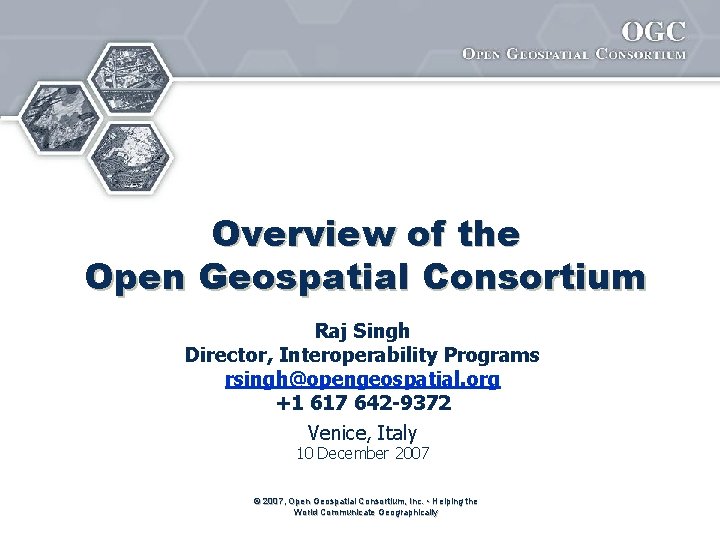 OGC
OPEN GEOSPATIAL CONSORTIUM

Overview of the
Open Geospatial Consortium

Raj Singh
Director, Interoperability Programs
rsingh@opengeospatial.org
+1 617 642-9372

Venice, Italy
10 December 2007

© 2007, Open Geospatial Consortium, Inc. - Helping the World Communicate Geographically